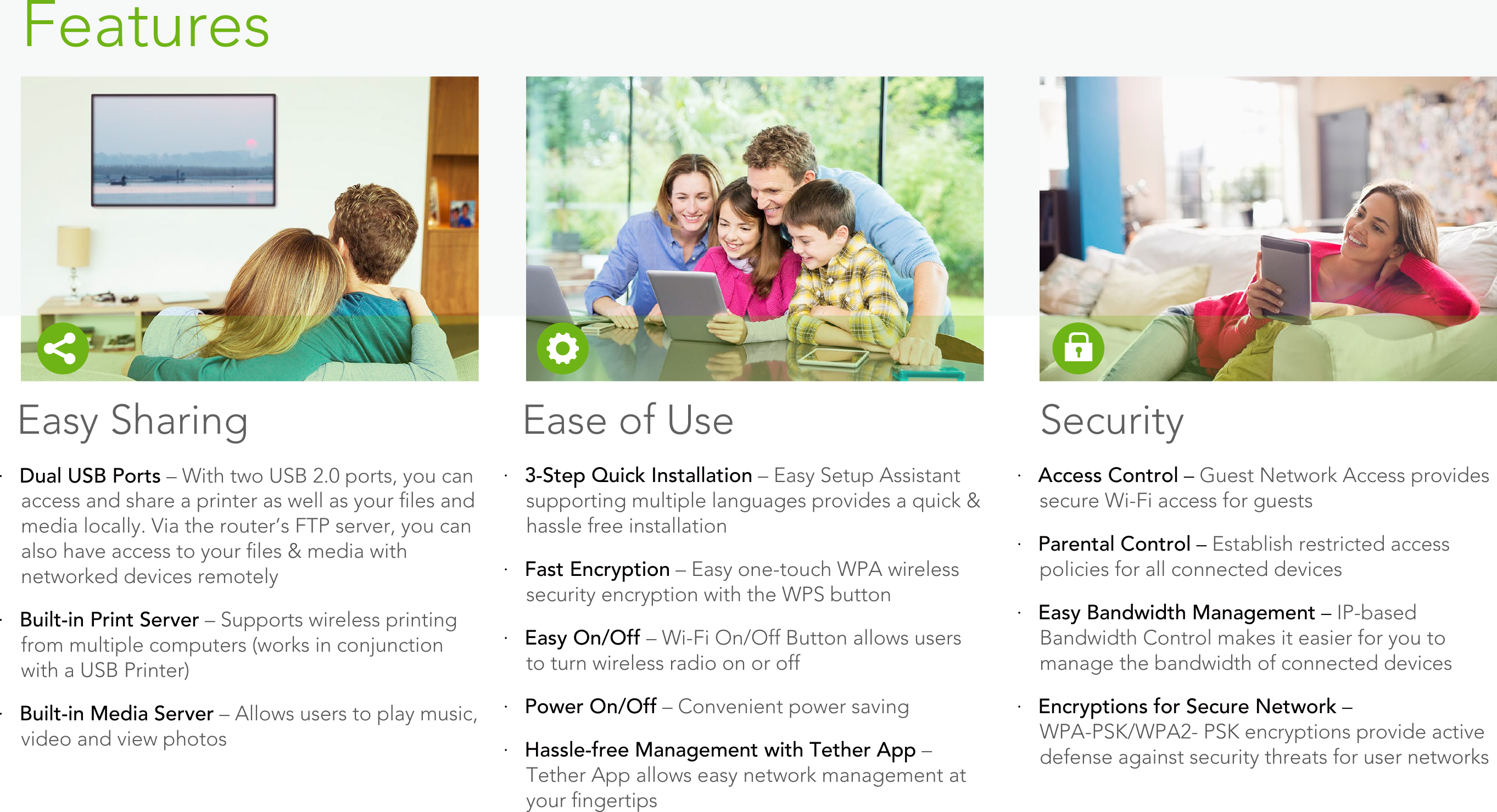 Features

Easy Sharing

· Dual USB Ports – With two USB 2.0 ports, you can access and share a printer as well as your files and media locally. Via the router's FTP server, you can also have access to your files & media with networked devices remotely

· Built-in Print Server – Supports wireless printing from multiple computers (works in conjunction with a USB Printer)

· Built-in Media Server – Allows users to play music, video and view photos

Ease of Use

· 3-Step Quick Installation – Easy Setup Assistant supporting multiple languages provides a quick & hassle free installation

· Fast Encryption – Easy one-touch WPA wireless security encryption with the WPS button

· Easy On/Off – Wi-Fi On/Off Button allows users to turn wireless radio on or off

· Power On/Off – Convenient power saving

· Hassle-free Management with Tether App – Tether App allows easy network management at your fingertips

Security

· Access Control – Guest Network Access provides secure Wi-Fi access for guests

· Parental Control – Establish restricted access policies for all connected devices

· Easy Bandwidth Management – IP-based Bandwidth Control makes it easier for you to manage the bandwidth of connected devices

· Encryptions for Secure Network – WPA-PSK/WPA2- PSK encryptions provide active defense against security threats for user networks